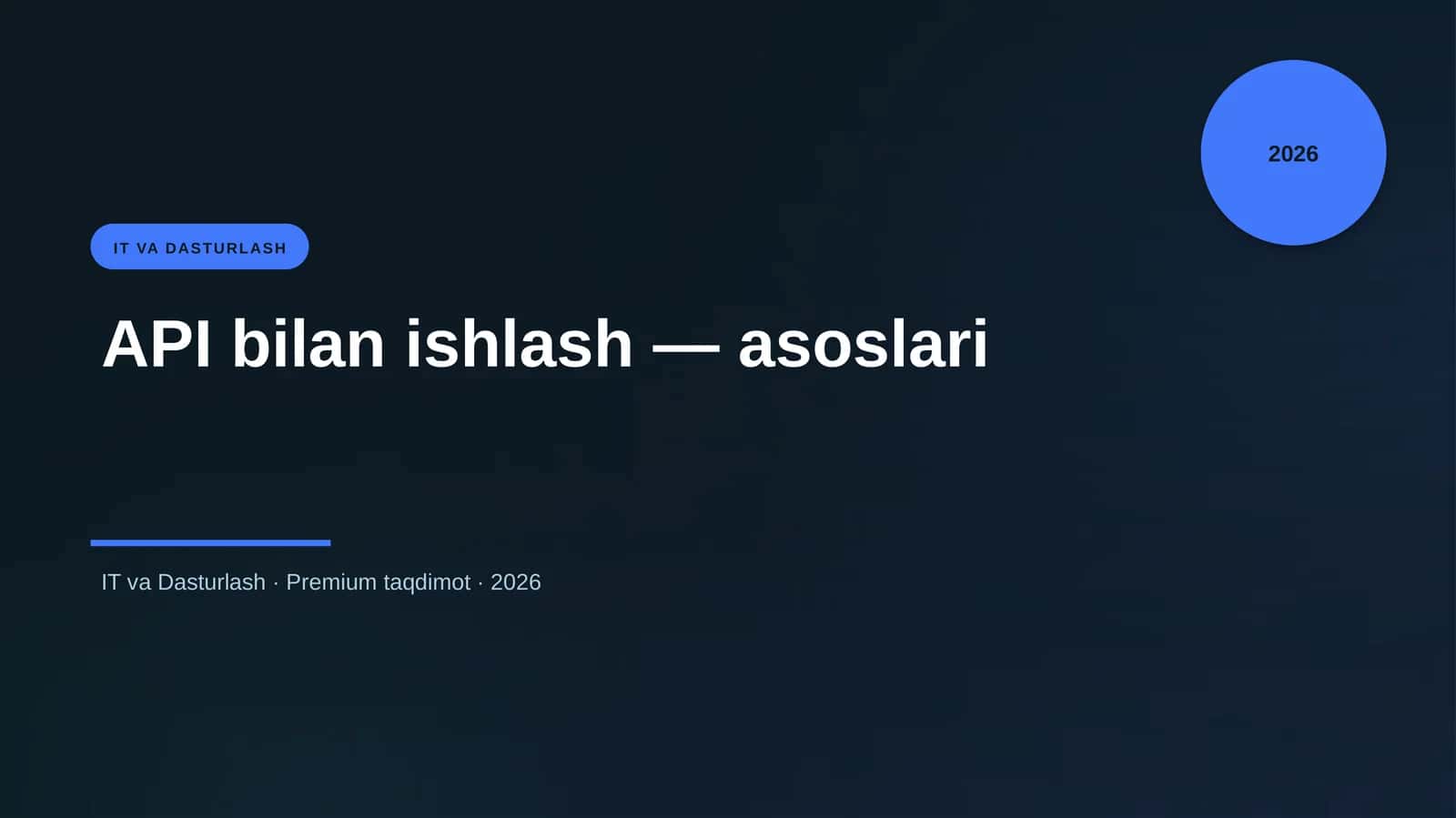 2026

IT VA DASTURLASH

API bilan ishlash — asoslari

IT va Dasturlash · Premium taqdimot · 2026